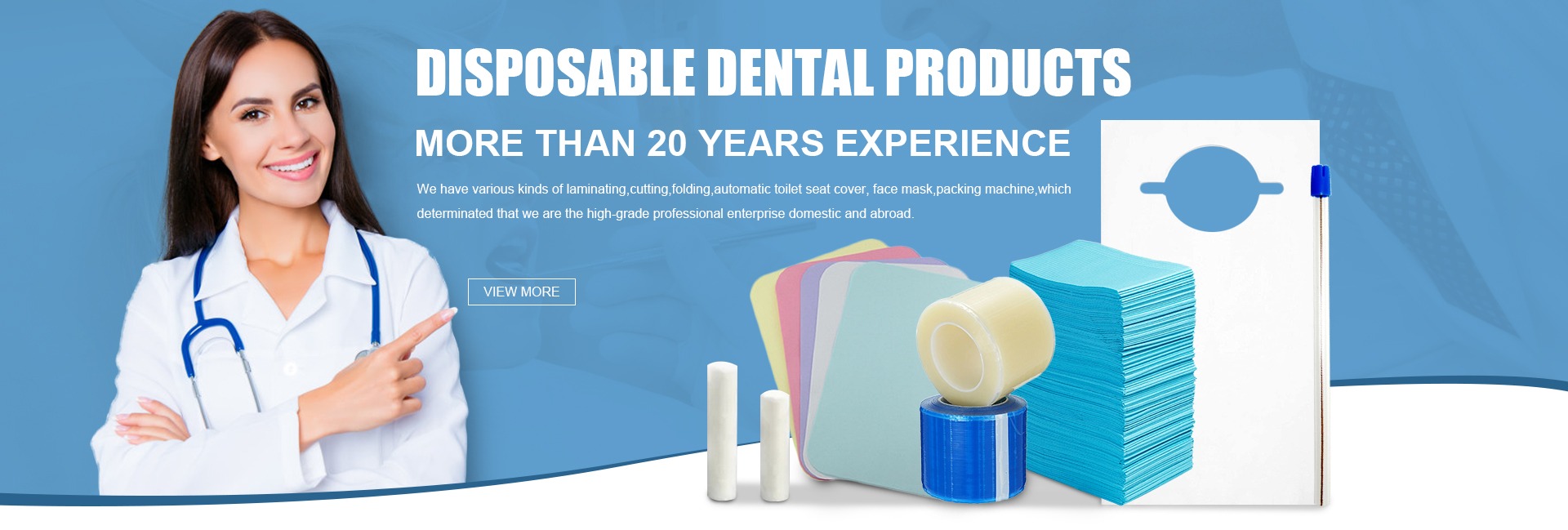 DISPOSABLE DENTAL PRODUCTS

MORE THAN 20 YEARS EXPERIENCE

We have various kinds of laminating,cutting,folding,automatic toilet seat cover, face mask,packing machine,which determinated that we are the high-grade professional enterprise domestic and abroad.

VIEW MORE